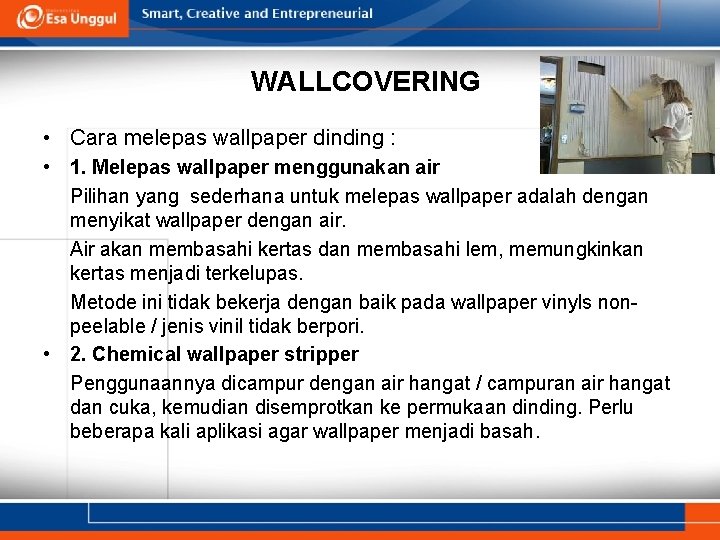 Esa Unggul

Smart, Creative and Entrepreneurial

WALLCOVERING

• Cara melepas wallpaper dinding :

• 1. Melepas wallpaper menggunakan air

Pilihan yang sederhana untuk melepas wallpaper adalah dengan menyikat wallpaper dengan air.

Air akan membasahi kertas dan membasahi lem, memungkinkan kertas menjadi terkelupas.

Metode ini tidak bekerja dengan baik pada wallpaper vinyls non-peelable / jenis vinil tidak berpori.

• 2. Chemical wallpaper stripper

Penggunaannya dicampur dengan air hangat / campuran air hangat dan cuka, kemudian disemprotkan ke permukaan dinding. Perlu beberapa kali aplikasi agar wallpaper menjadi basah.